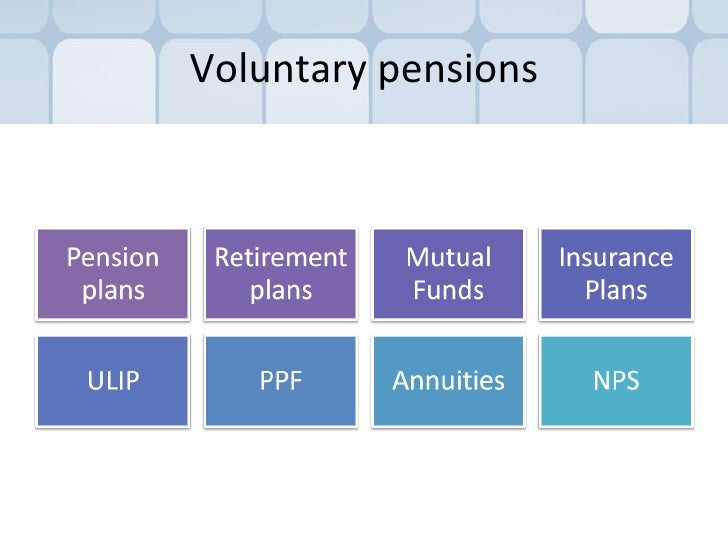 Voluntary pensions

Pension plans

Retirement plans

Mutual Funds

Insurance Plans

ULIP

PPF

Annuities

NPS